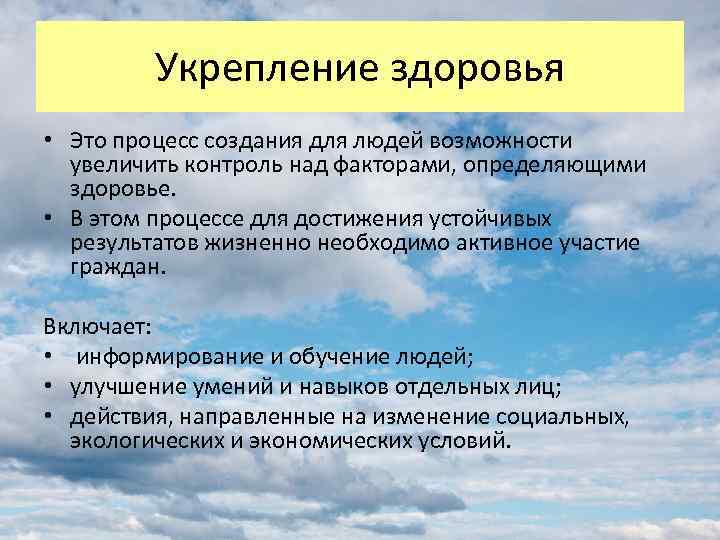 Укрепление здоровья

• Это процесс создания для людей возможности увеличить контроль над факторами, определяющими здоровье.
• В этом процессе для достижения устойчивых результатов жизненно необходимо активное участие граждан.

Включает:
• информирование и обучение людей;
• улучшение умений и навыков отдельных лиц;
• действия, направленные на изменение социальных, экологических и экономических условий.